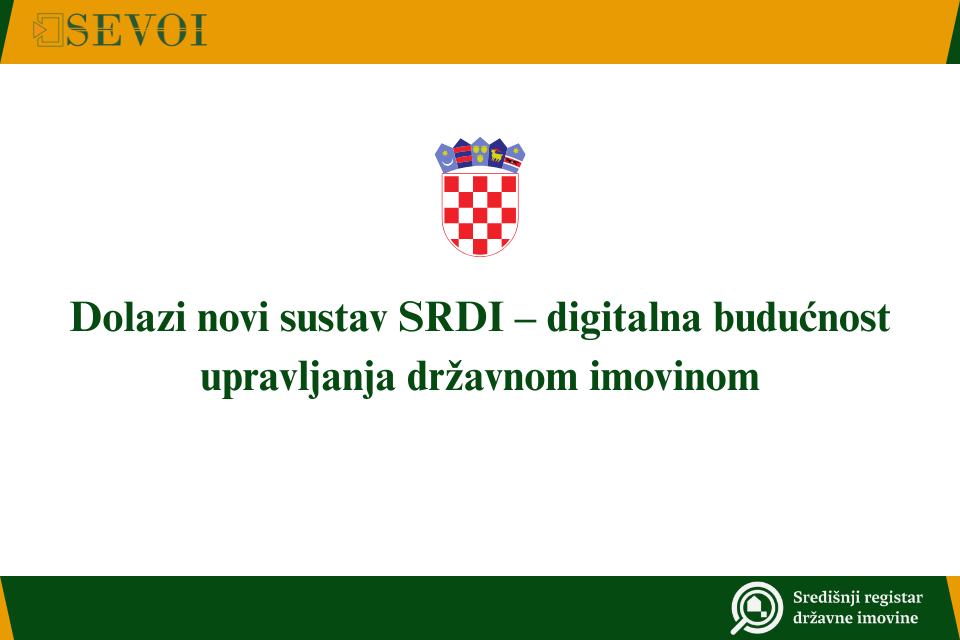 SEVOI

Dolazi novi sustav SRDI – digitalna budućnost upravljanja državnom imovinom

Središnji registar državne imovine